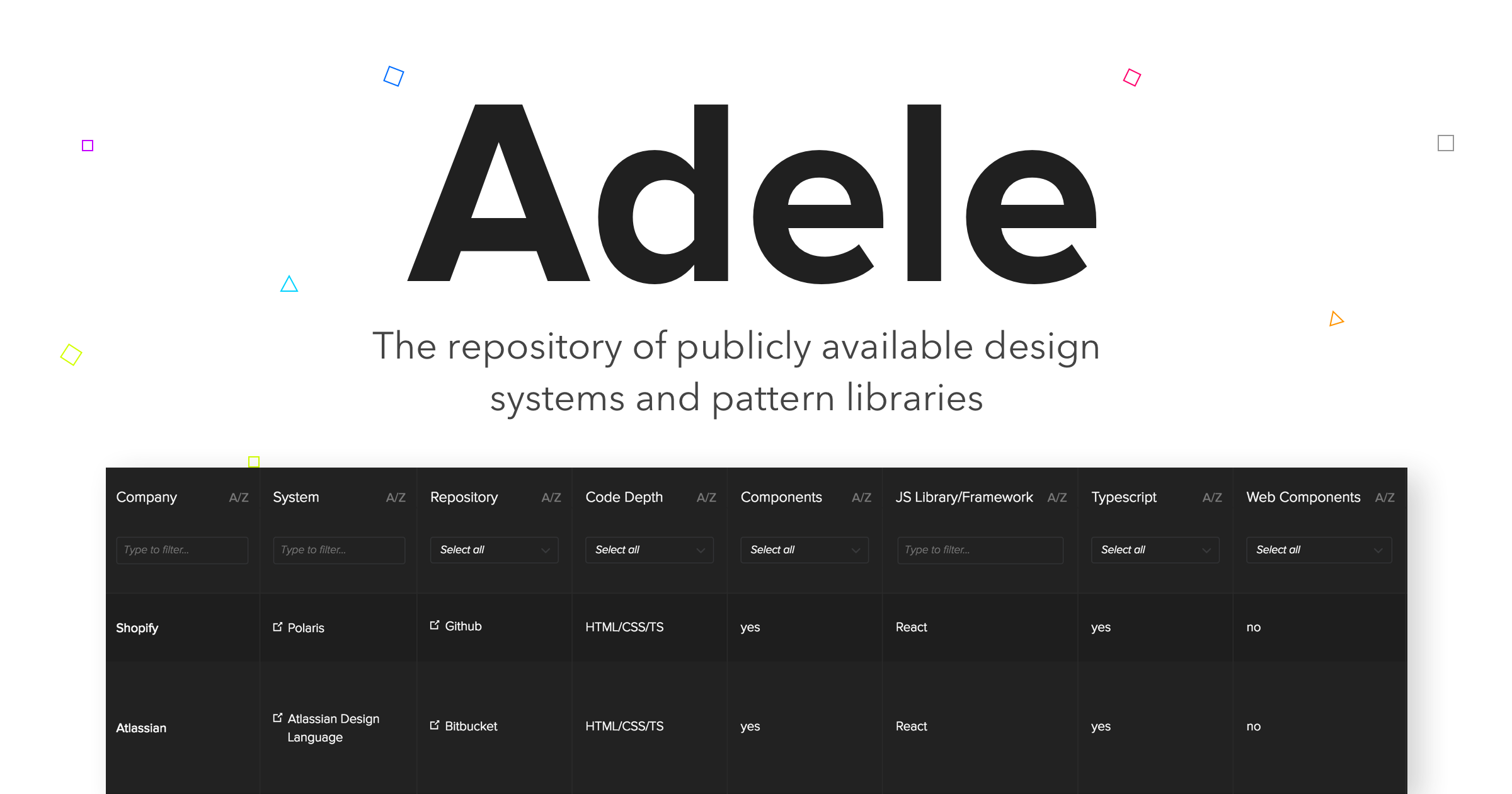 Adele

The repository of publicly available design systems and pattern libraries

| Company A/Z | System A/Z | Repository A/Z | Code Depth A/Z | Components A/Z | JS Library/Framework A/Z | Typescript A/Z | Web Components A/Z |
|---|---|---|---|---|---|---|---|
| Type to filter... | Type to filter... | Select all | Select all | Select all | Type to filter... | Select all | Select all |
| Shopify | Polaris | Github | HTML/CSS/TS | yes | React | yes | no |
| Atlassian | Atlassian Design Language | Bitbucket | HTML/CSS/TS | yes | React | yes | no |